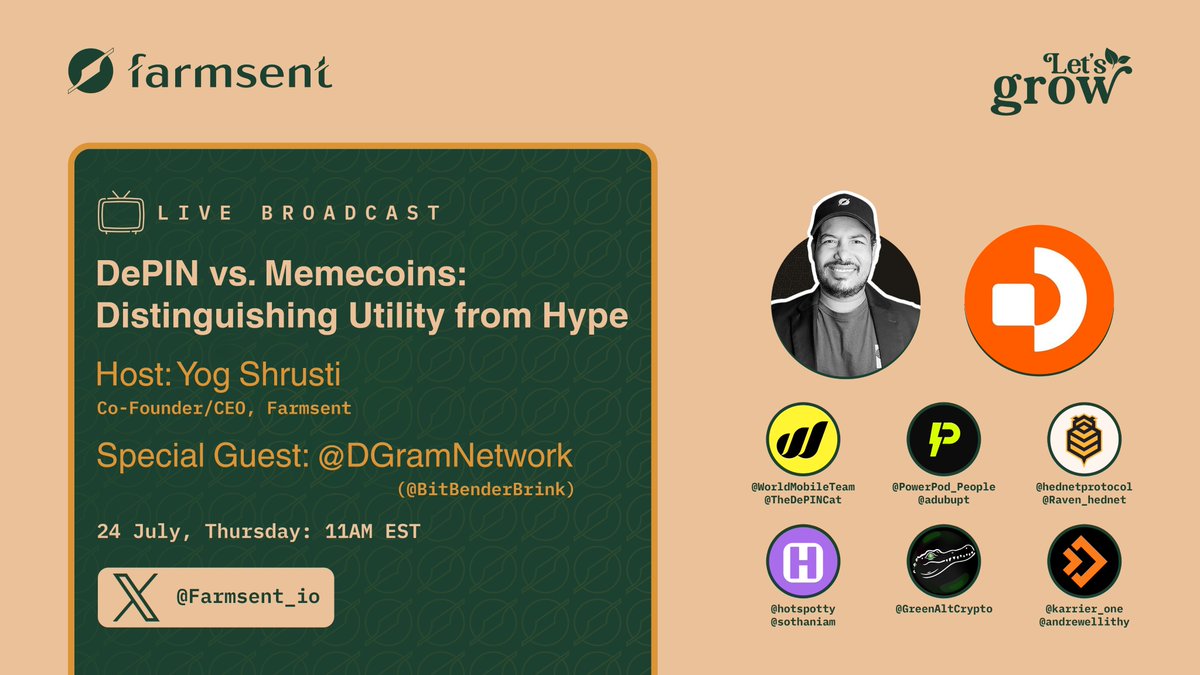 farmsent

Let's grow

LIVE BROADCAST

DePIN vs. Memecoins: Distinguishing Utility from Hype

Host: Yog Shrusti
Co-Founder/CEO, Farmsent

Special Guest: @DGramNetwork
(@BitBenderBrink)

24 July, Thursday: 11AM EST

@Farmsent_io

@WorldMobileTeam
@TheDePINCat

@PowerPod_People
@adubupt

@hednetprotocol
@Raven_hednet

@hotspotty
@sothaniam

@GreenAltCrypto

@karrier_one
@andrewellithy